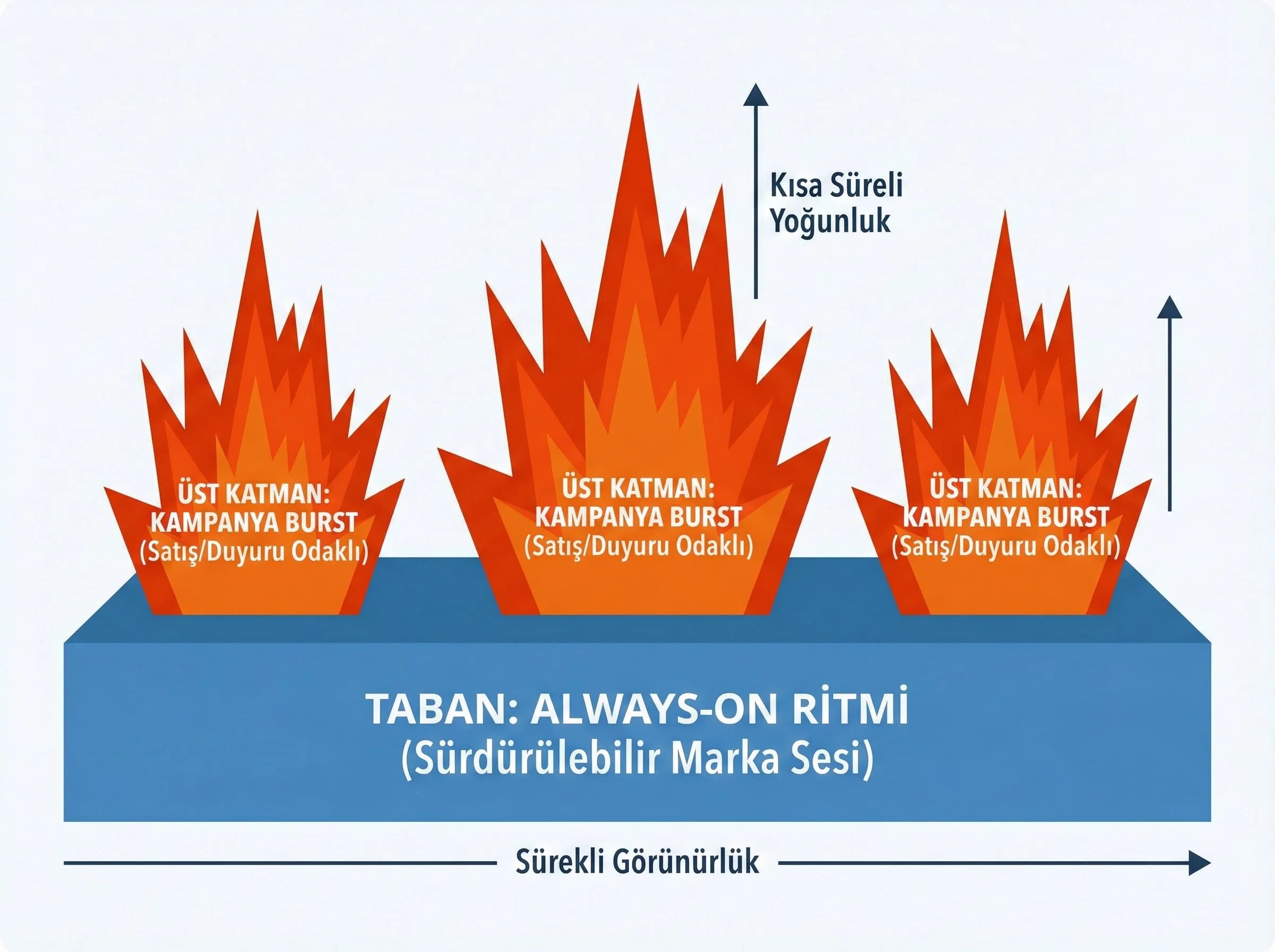 Kısa Süreli Yoğunluk

ÜST KATMAN: KAMPANYA BURST (Satış/Duyuru Odaklı)

ÜST KATMAN: KAMPANYA BURST (Satış/Duyuru Odaklı)

ÜST KATMAN: KAMPANYA BURST (Satış/Duyuru Odaklı)

TABAN: ALWAYS-ON RİTMİ
(Sürdürülebilir Marka Sesi)

Sürekli Görünürlük